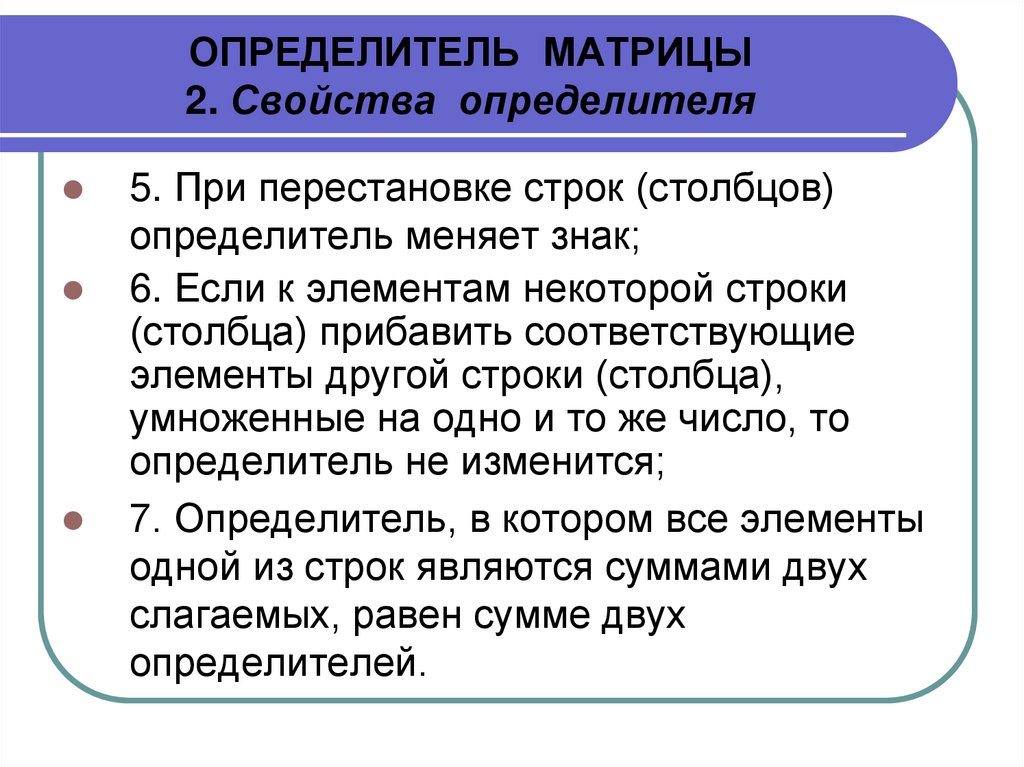 ОПРЕДЕЛИТЕЛЬ МАТРИЦЫ
2. Свойства определителя

5. При перестановке строк (столбцов) определитель меняет знак;

6. Если к элементам некоторой строки (столбца) прибавить соответствующие элементы другой строки (столбца), умноженные на одно и то же число, то определитель не изменится;

7. Определитель, в котором все элементы одной из строк являются суммами двух слагаемых, равен сумме двух определителей.